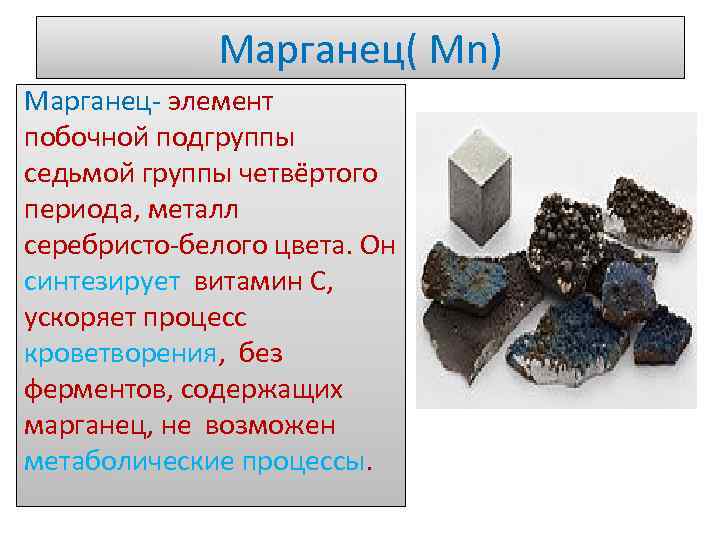 Марганец( Mn)

Марганец- элемент побочной подгруппы седьмой группы четвёртого периода, металл серебристо-белого цвета. Он синтезирует витамин С, ускоряет процесс кроветворения, без ферментов, содержащих марганец, не возможен метаболические процессы.